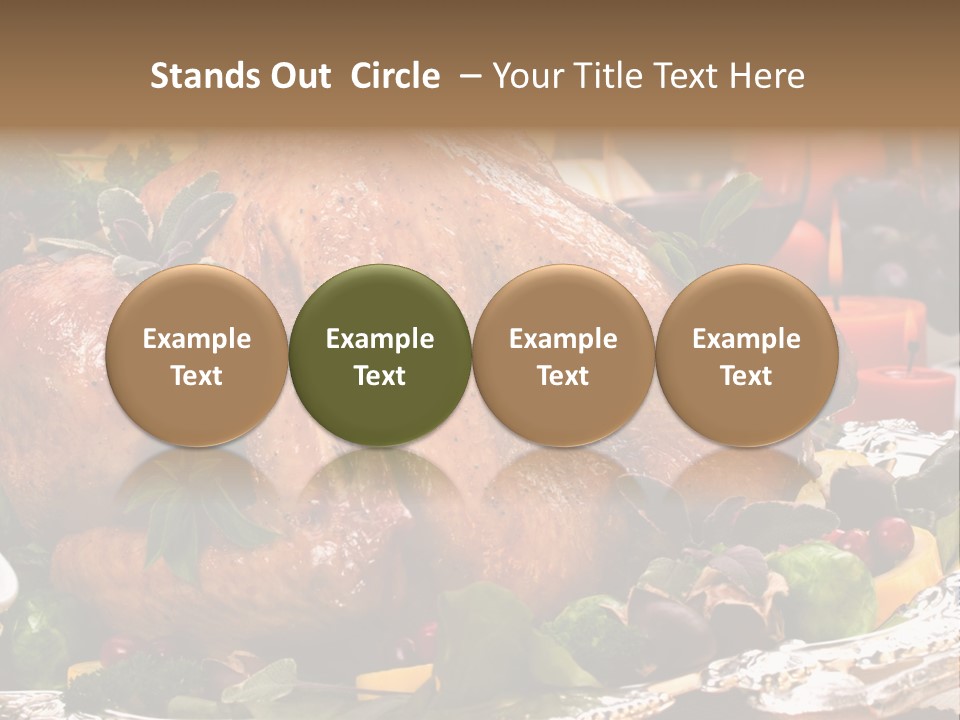 Stands Out Circle – Your Title Text Here

Example Text

Example Text

Example Text

Example Text